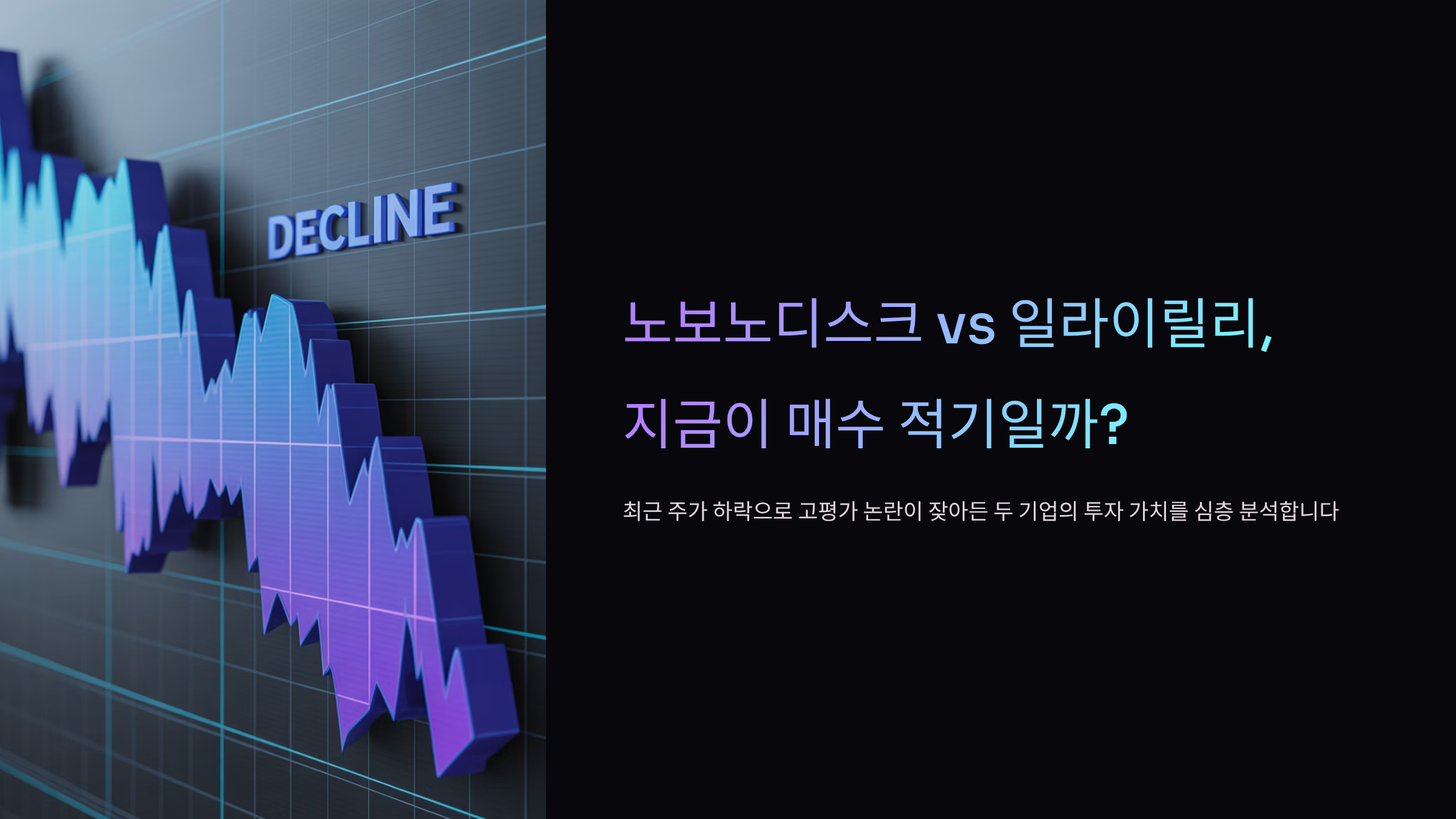 DECLINE

노보노디스크 vs 일라이릴리, 지금이 매수 적기일까?

최근 주가 하락으로 고평가 논란이 잦아든 두 기업의 투자 가치를 심층 분석합니다